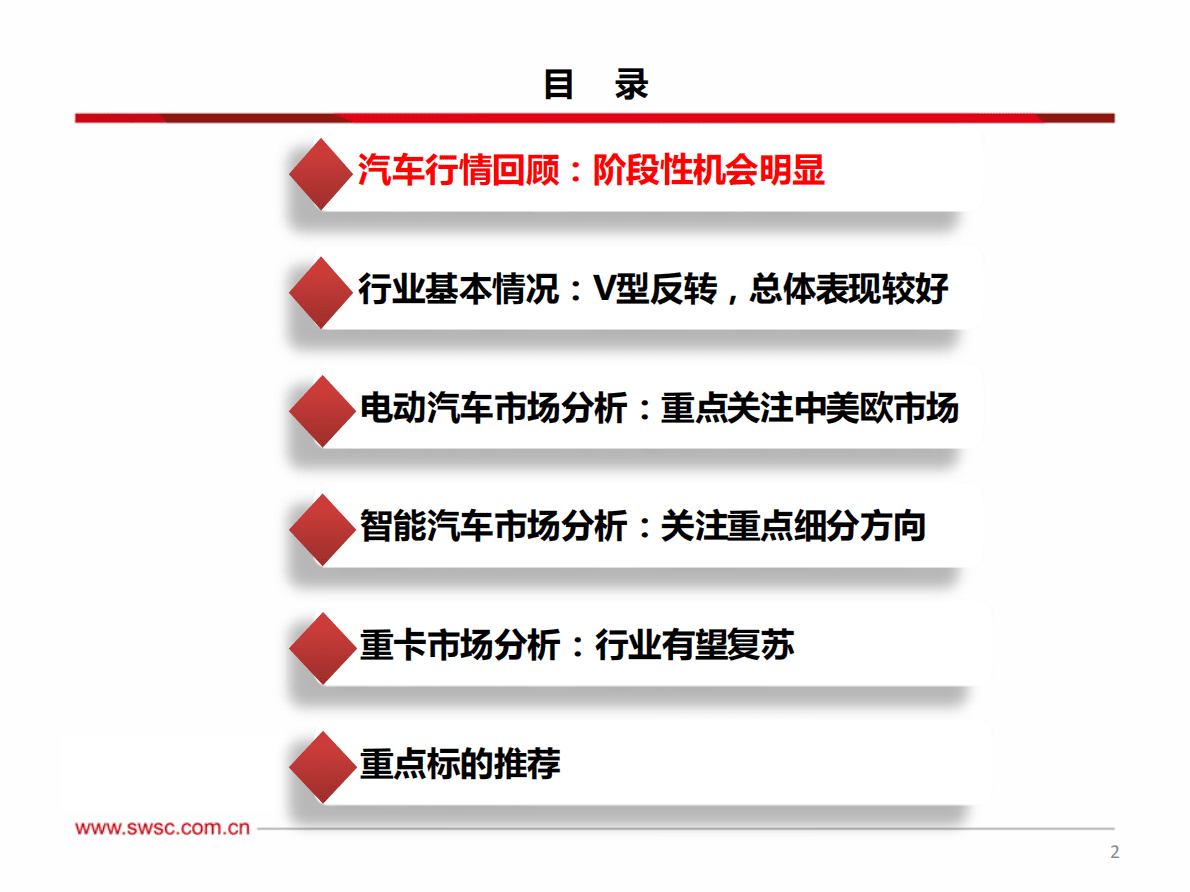 目　录

汽车行情回顾：阶段性机会明显

行业基本情况：V型反转，总体表现较好

电动汽车市场分析：重点关注中美欧市场

智能汽车市场分析：关注重点细分方向

重卡市场分析：行业有望复苏

重点标的推荐

www.swsc.com.cn

2